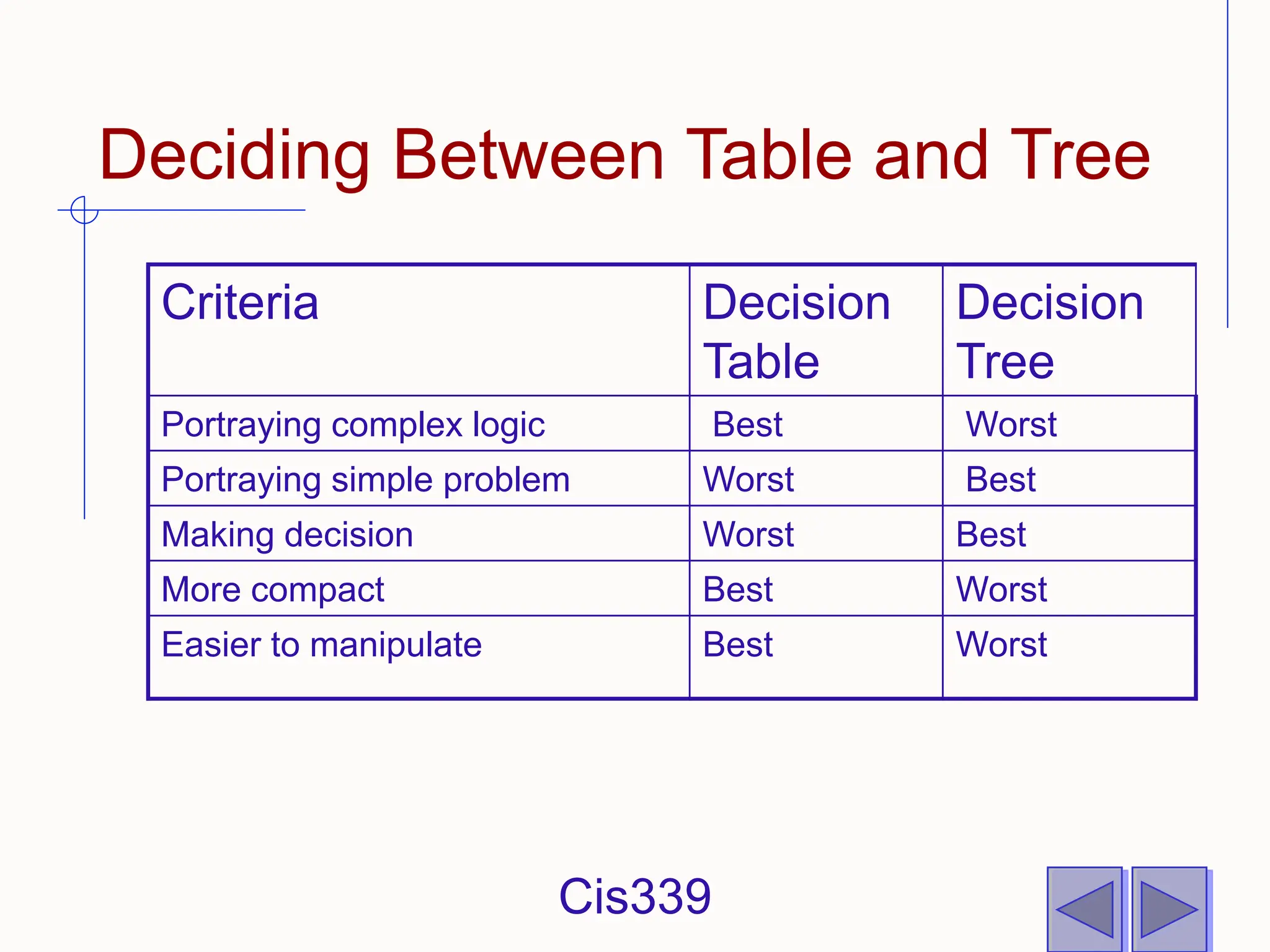 Deciding Between Table and Tree

| Criteria | Decision Table | Decision Tree |
|---|---|---|
| Portraying complex logic | Best | Worst |
| Portraying simple problem | Worst | Best |
| Making decision | Worst | Best |
| More compact | Best | Worst |
| Easier to manipulate | Best | Worst |

Cis339